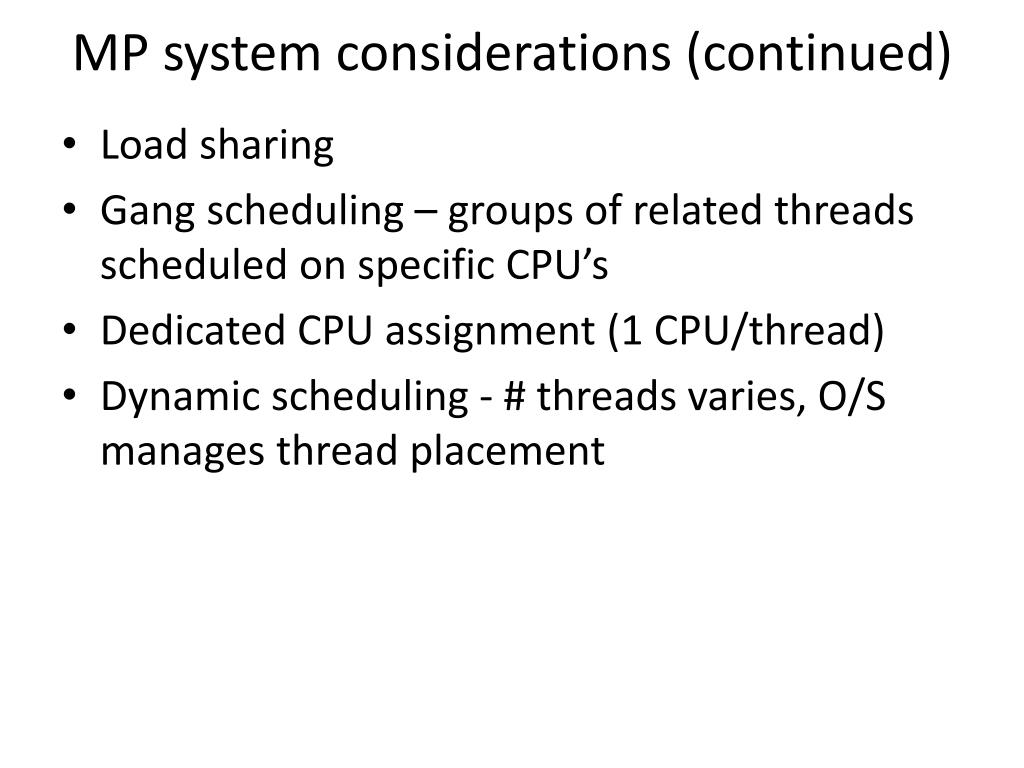 MP system considerations (continued)

• Load sharing
• Gang scheduling – groups of related threads scheduled on specific CPU's
• Dedicated CPU assignment (1 CPU/thread)
• Dynamic scheduling - # threads varies, O/S manages thread placement